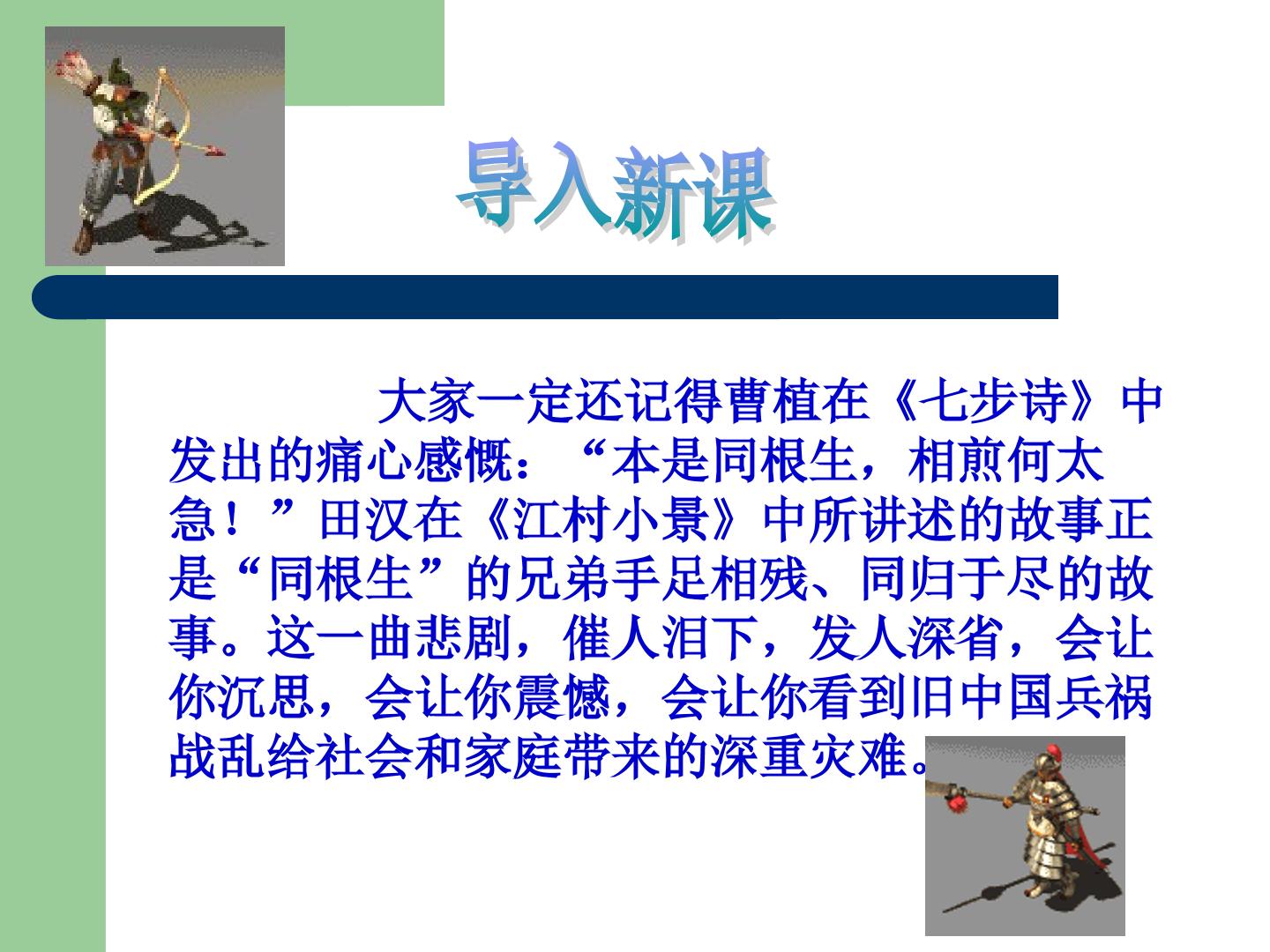 导入新课

大家一定还记得曹植在《七步诗》中发出的痛心感慨：“本是同根生，相煎何太急！”田汉在《江村小景》中所讲述的故事正是“同根生”的兄弟手足相残、同归于尽的故事。这一曲悲剧，催人泪下，发人深省，会让你沉思，会让你震憾，会让你看到旧中国兵祸战乱给社会和家庭带来的深重灾难。